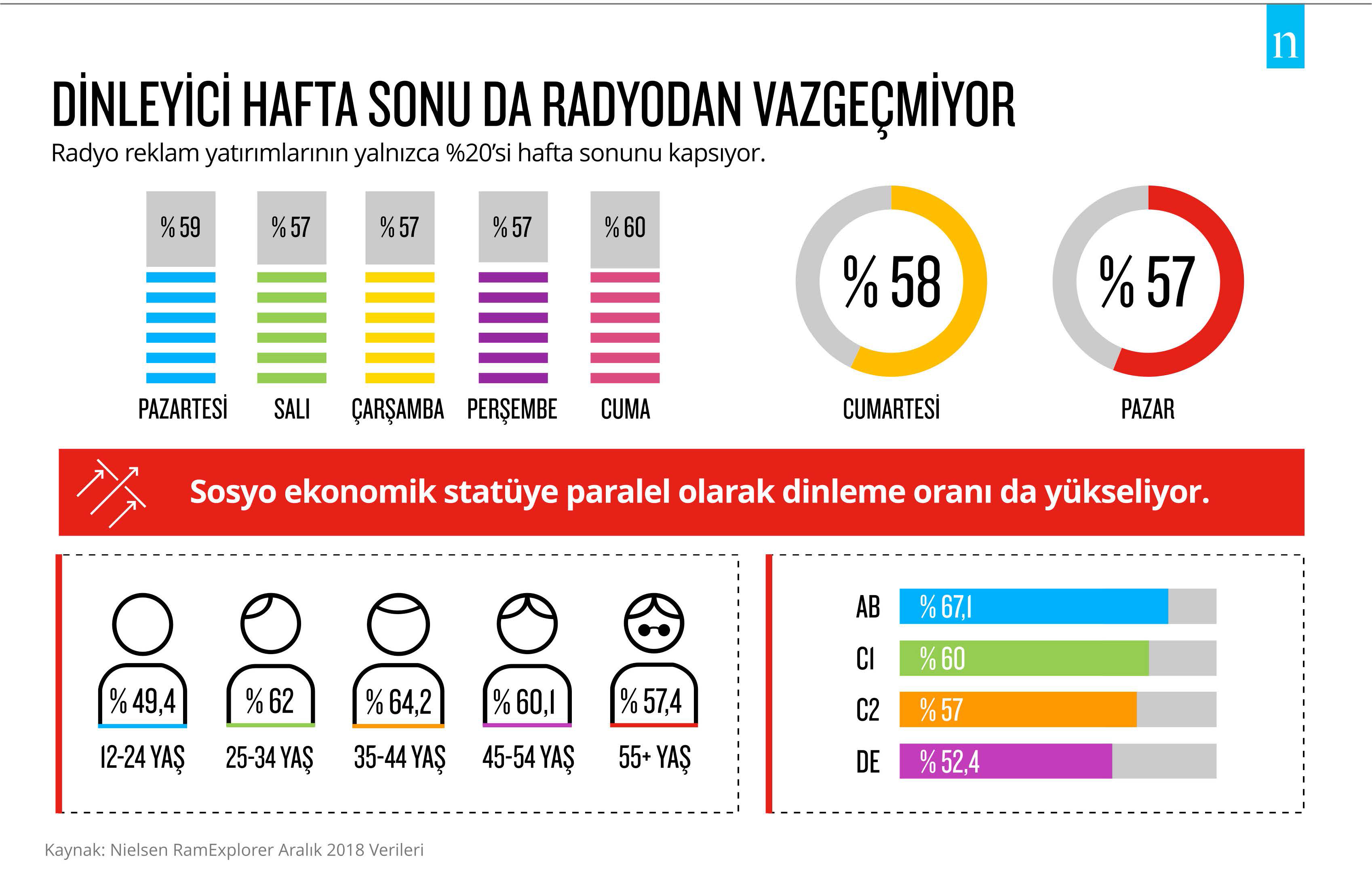 n

DİNLEYİCİ HAFTA SONU DA RADYODAN VAZGEÇMİYOR
Radyo reklam yatırımlarının yalnızca %20'si hafta sonunu kapsıyor.

% 59
PAZARTESİ

% 57
SALI

% 57
ÇARŞAMBA

% 57
PERŞEMBE

% 60
CUMA

% 58
CUMARTESİ

% 57
PAZAR

Sosyo ekonomik statüye paralel olarak dinleme oranı da yükseliyor.

% 49,4
12-24 YAŞ

% 62
25-34 YAŞ

% 64,2
35-44 YAŞ

% 60,1
45-54 YAŞ

% 57,4
55+ YAŞ

AB % 67,1
C1 % 60
C2 % 57
DE % 52,4

Kaynak: Nielsen RamExplorer Aralık 2018 Verileri